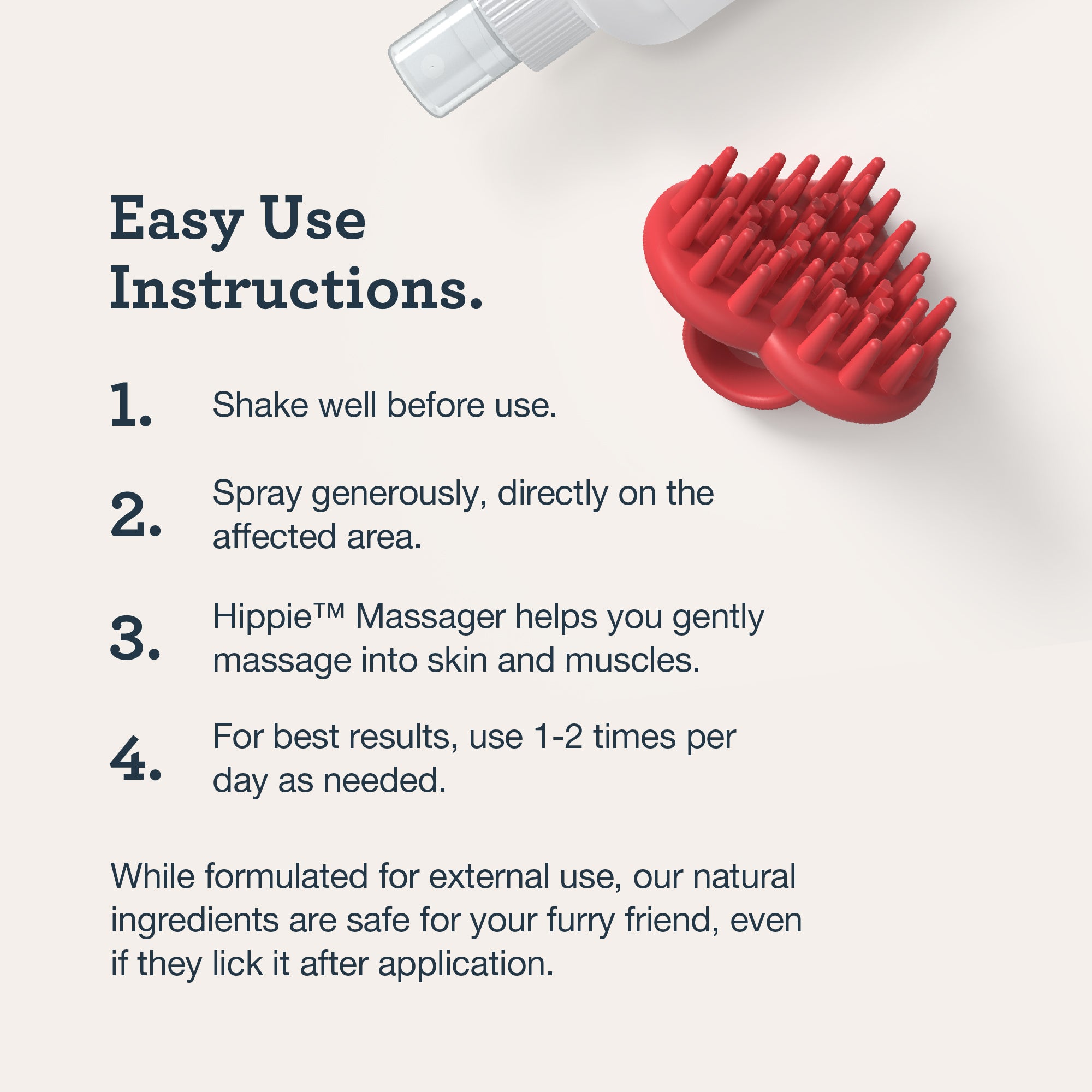 Easy Use Instructions.

1. Shake well before use.

2. Spray generously, directly on the affected area.

3. Hippie™ Massager helps you gently massage into skin and muscles.

4. For best results, use 1-2 times per day as needed.

While formulated for external use, our natural ingredients are safe for your furry friend, even if they lick it after application.